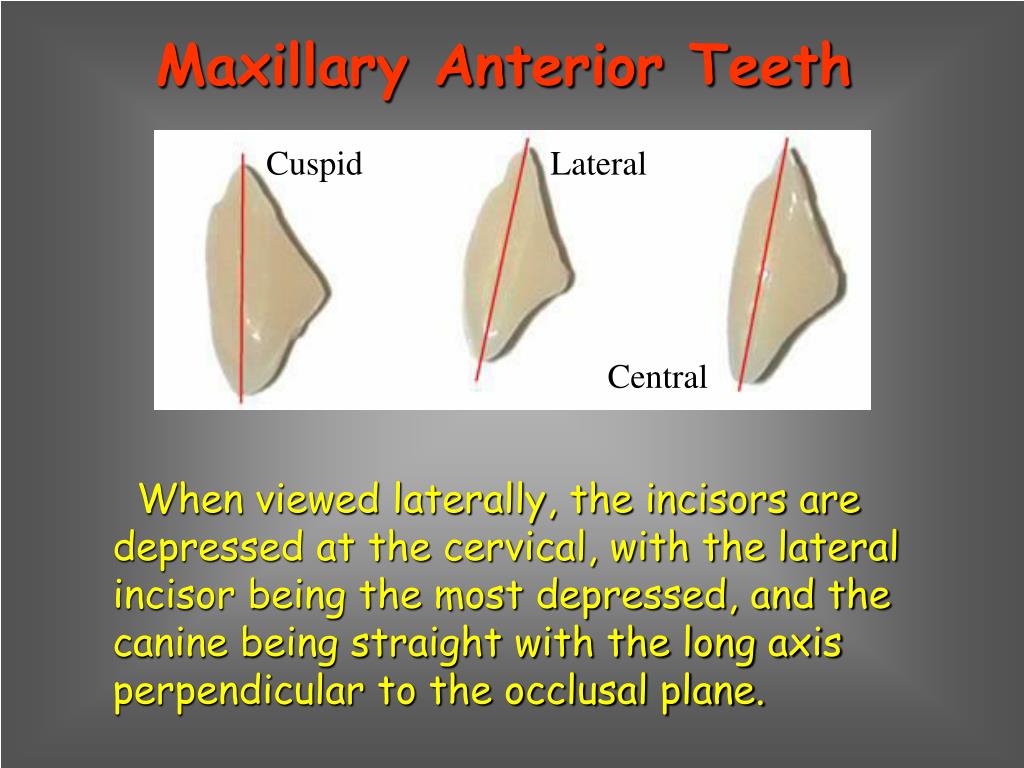 Maxillary Anterior Teeth

Cuspid

Lateral

Central

When viewed laterally, the incisors are depressed at the cervical, with the lateral incisor being the most depressed, and the canine being straight with the long axis perpendicular to the occlusal plane.